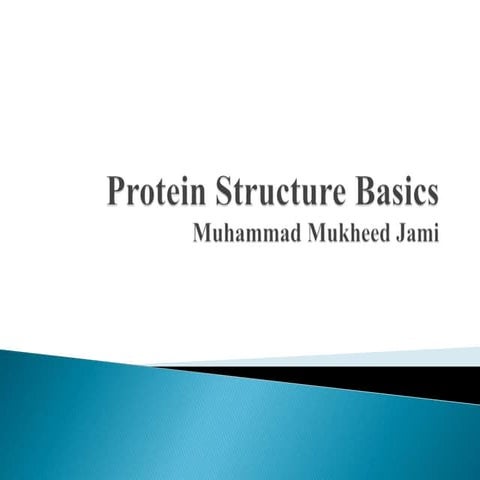 Protein Structure Basics
Muhammad Mukheed Jami